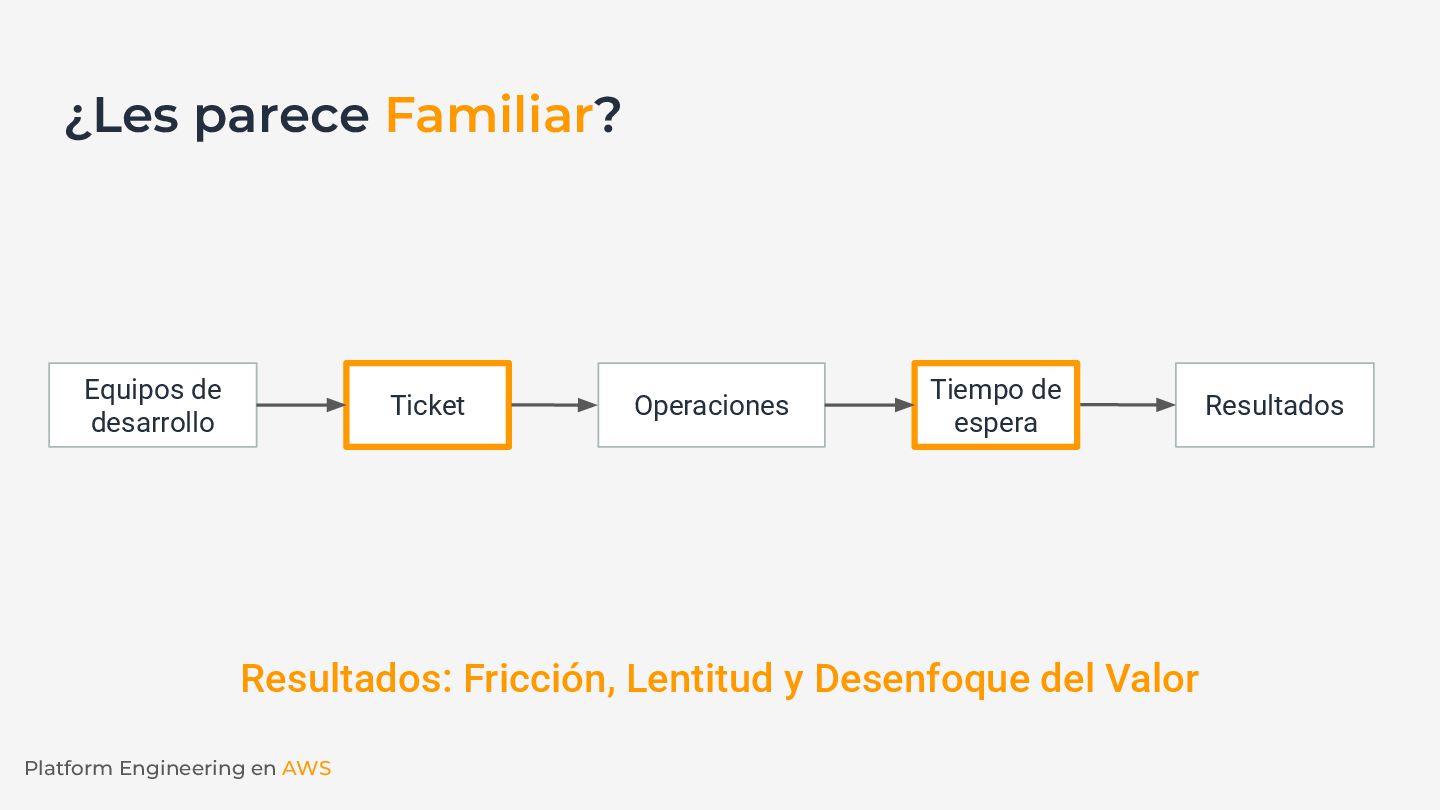 ¿Les parece Familiar?

Equipos de desarrollo

Ticket

Operaciones

Tiempo de espera

Resultados

Resultados: Fricción, Lentitud y Desenfoque del Valor

Platform Engineering en AWS